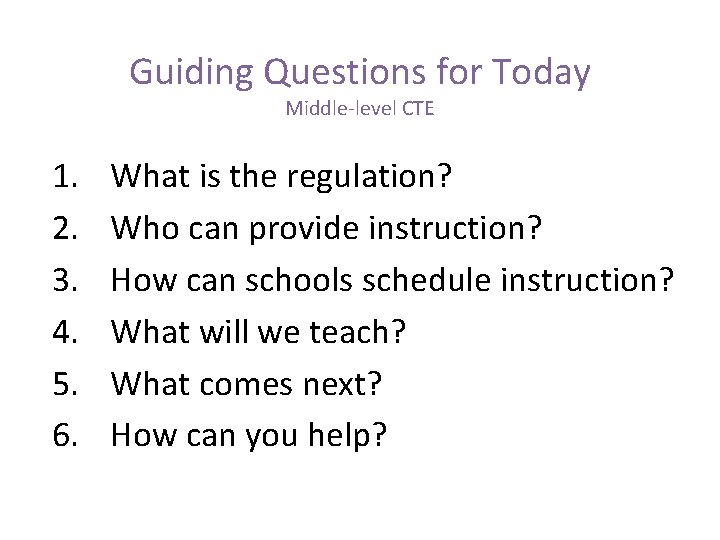 Guiding Questions for Today
Middle-level CTE

1. What is the regulation?
2. Who can provide instruction?
3. How can schools schedule instruction?
4. What will we teach?
5. What comes next?
6. How can you help?